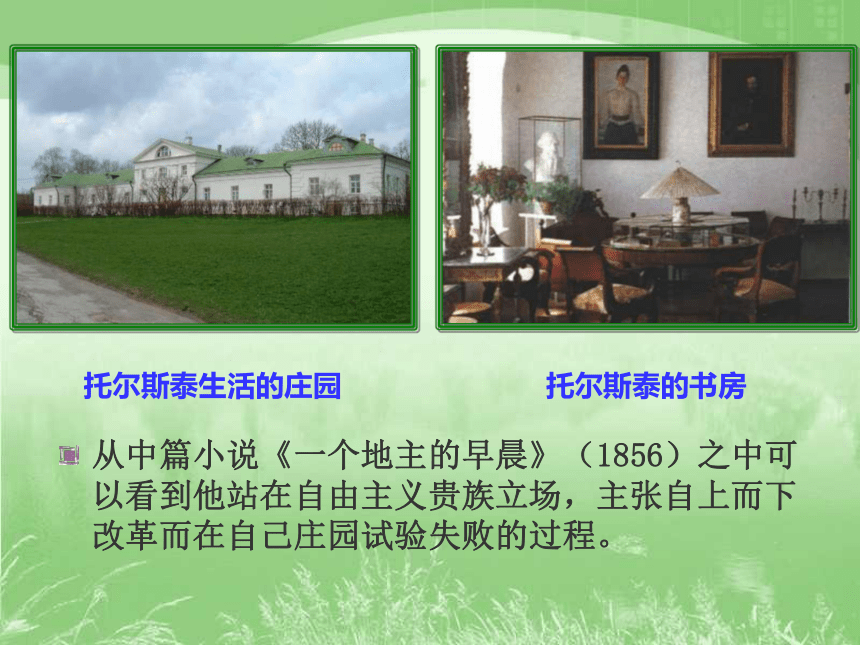 托尔斯泰生活的庄园

托尔斯泰的书房

从中篇小说《一个地主的早晨》（1856）之中可以看到他站在自由主义贵族立场，主张自上而下改革而在自己庄园试验失败的过程。